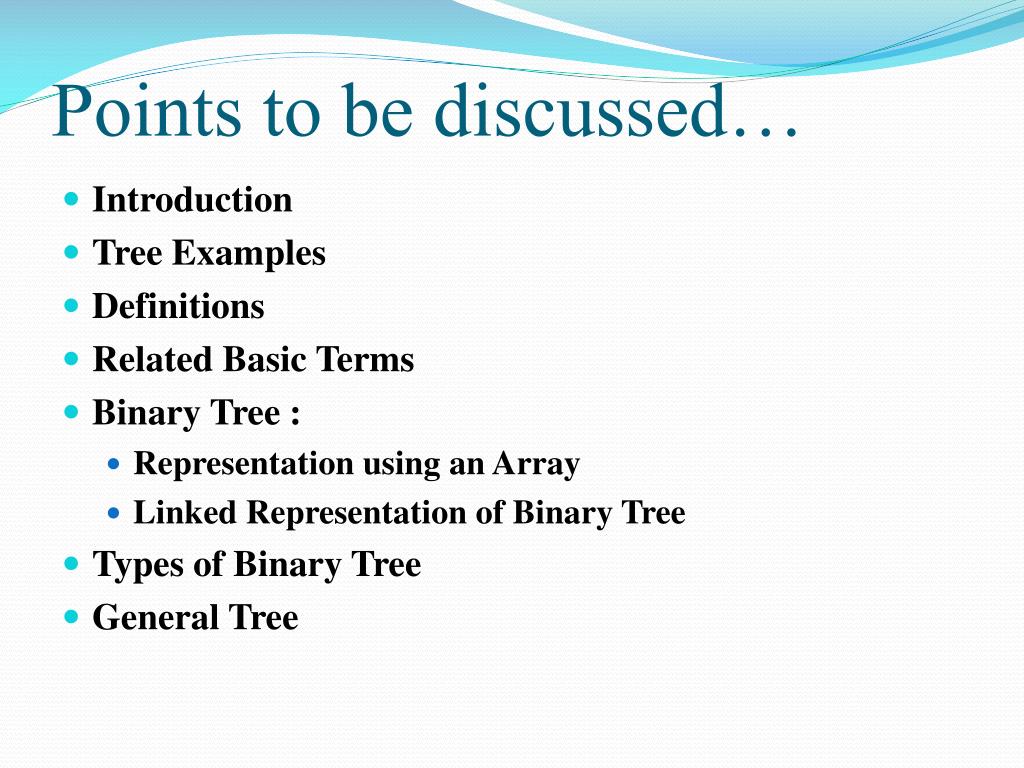 Points to be discussed…

- Introduction
- Tree Examples
- Definitions
- Related Basic Terms
- Binary Tree :
  - Representation using an Array
  - Linked Representation of Binary Tree
- Types of Binary Tree
- General Tree